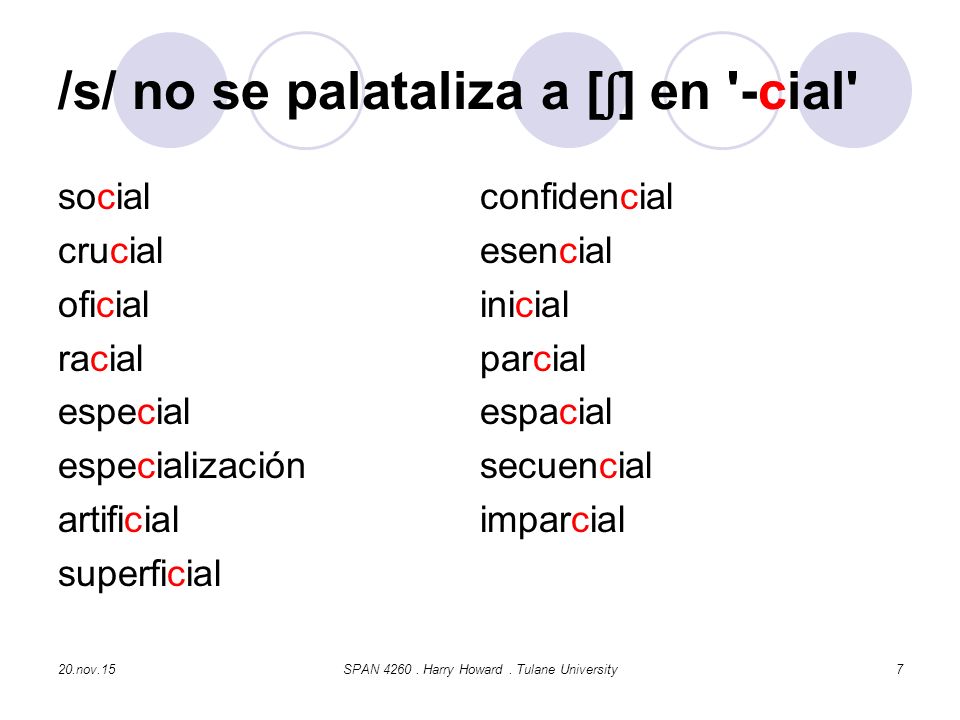 /s/ no se palataliza a [ʃ] en '-cial'

social
crucial
oficial
racial
especial
especialización
artificial
superficial

confidencial
esencial
inicial
parcial
espacial
secuencial
imparcial

20.nov.15

SPAN 4260 . Harry Howard . Tulane University

7